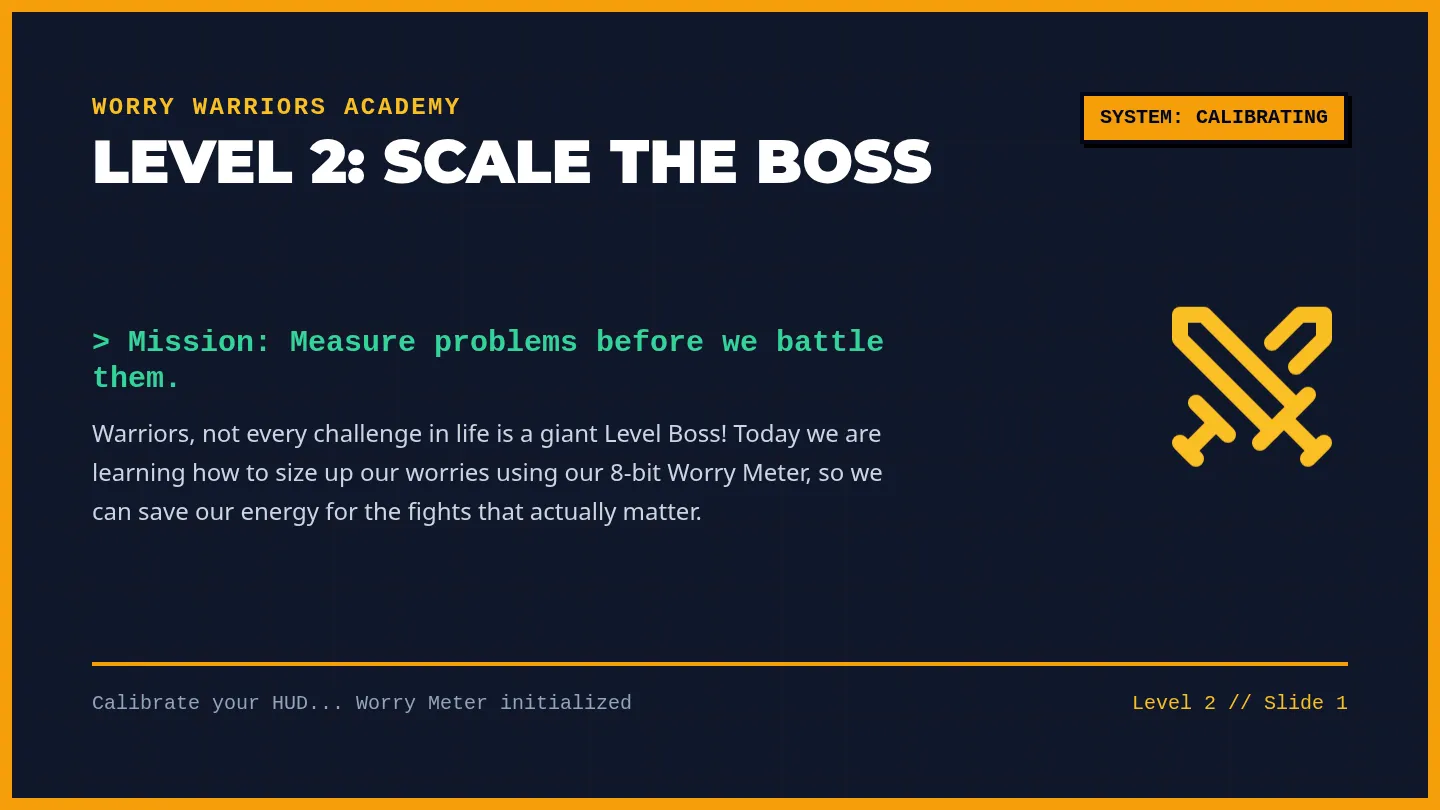 WORRY WARRIORS ACADEMY

LEVEL 2: SCALE THE BOSS

SYSTEM: CALIBRATING

> Mission: Measure problems before we battle them.

Warriors, not every challenge in life is a giant Level Boss! Today we are learning how to size up our worries using our 8-bit Worry Meter, so we can save our energy for the fights that actually matter.

Calibrate your HUD... Worry Meter initialized

Level 2 // Slide 1